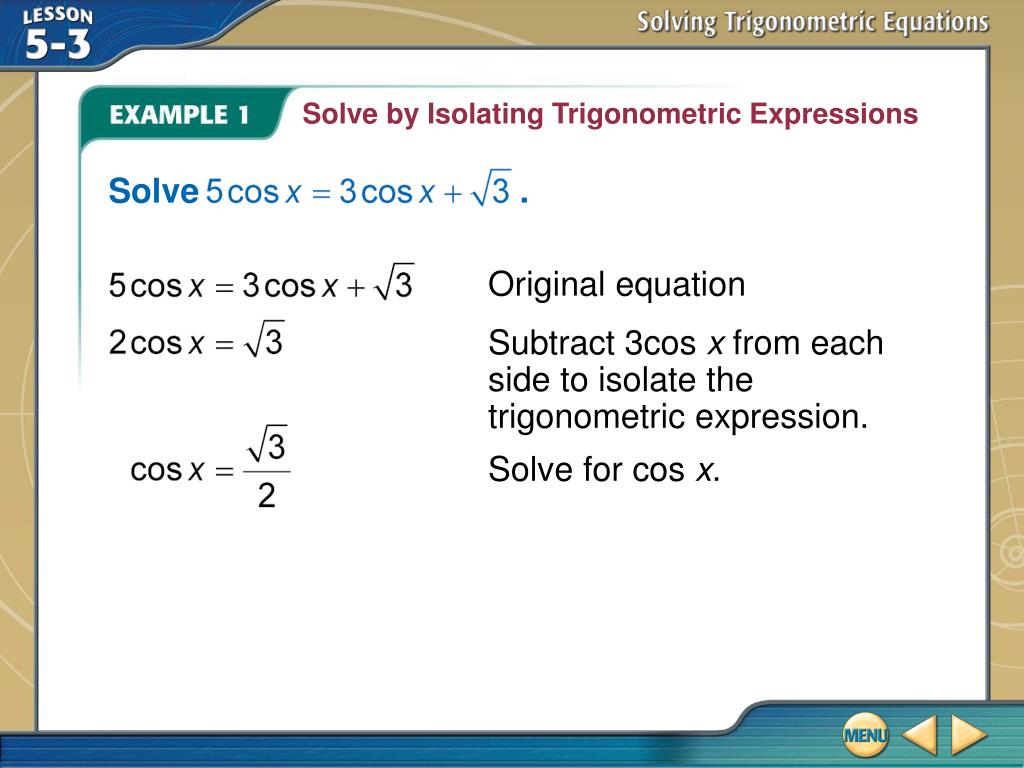 LESSON 5-3

Solving Trigonometric Equations

EXAMPLE 1 Solve by Isolating Trigonometric Expressions

Solve $5\cos x = 3\cos x + \sqrt{3}$.

$5\cos x = 3\cos x + \sqrt{3}$ Original equation

$2\cos x = \sqrt{3}$ Subtract 3cos $x$ from each side to isolate the trigonometric expression.

$\cos x = \frac{\sqrt{3}}{2}$ Solve for cos $x$.

MENU